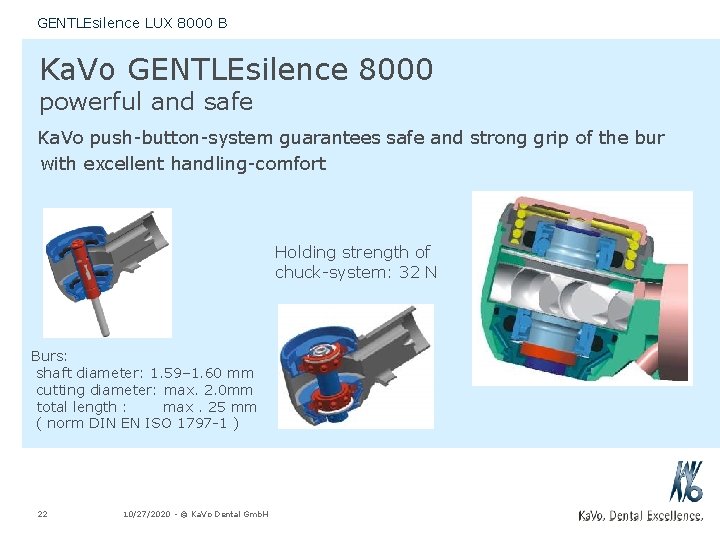 GENTLEsilence LUX 8000 B

KaVo GENTLEsilence 8000
powerful and safe

KaVo push-button-system guarantees safe and strong grip of the bur with excellent handling-comfort

Holding strength of chuck-system: 32 N

Burs:
shaft diameter: 1.59–1.60 mm
cutting diameter: max. 2.0mm
total length : max . 25 mm
( norm DIN EN ISO 1797-1 )

22 10/27/2020 - © KaVo Dental GmbH

KaVo

KaVo. Dental Excellence.